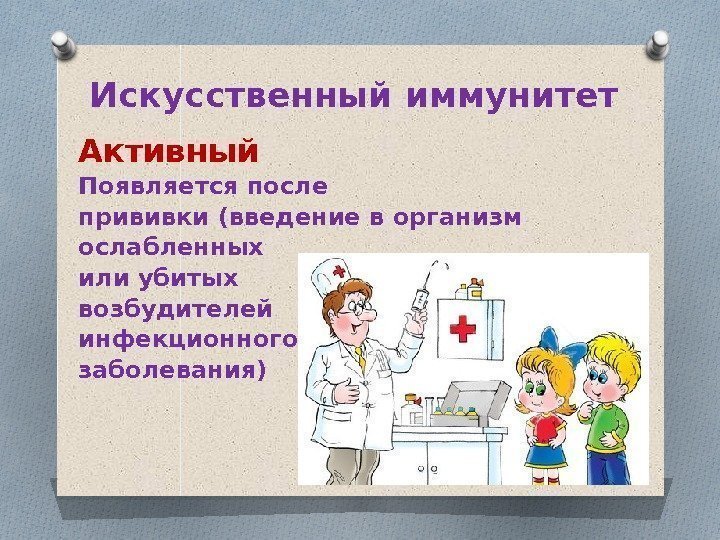 Искусственный иммунитет

Активный

Появляется после прививки (введение в организм ослабленных или убитых возбудителей инфекционного заболевания)